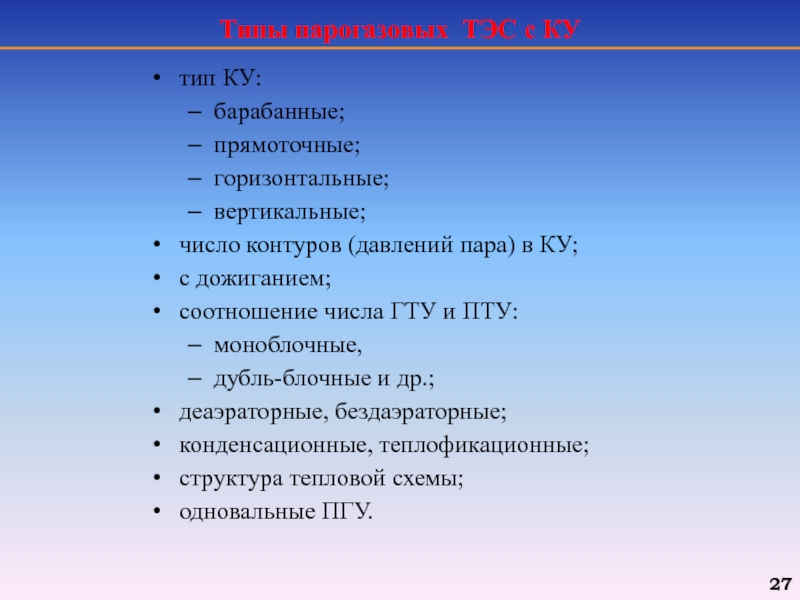 Типы парогазовых ТЭС с КУ

• тип КУ:
– барабанные;
– прямоточные;
– горизонтальные;
– вертикальные;
• число контуров (давлений пара) в КУ;
• с дожиганием;
• соотношение числа ГТУ и ПТУ:
– моноблочные,
– дубль-блочные и др.;
• деаэраторные, бездаэраторные;
• конденсационные, теплофикационные;
• структура тепловой схемы;
• одновальные ПГУ.

27